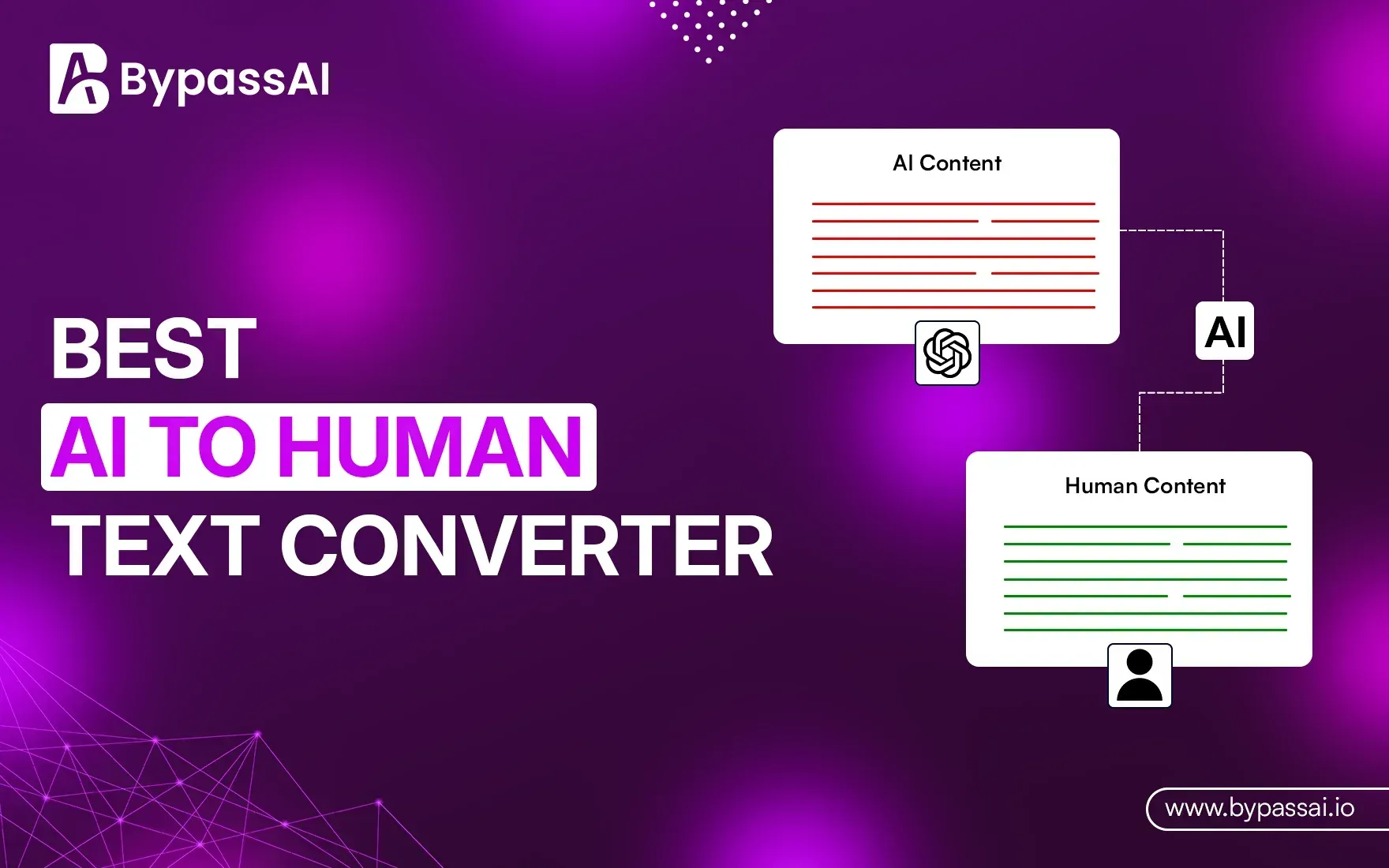 BypassAI

BEST
AI TO HUMAN
TEXT CONVERTER

AI Content

AI

Human Content

www.bypassai.io